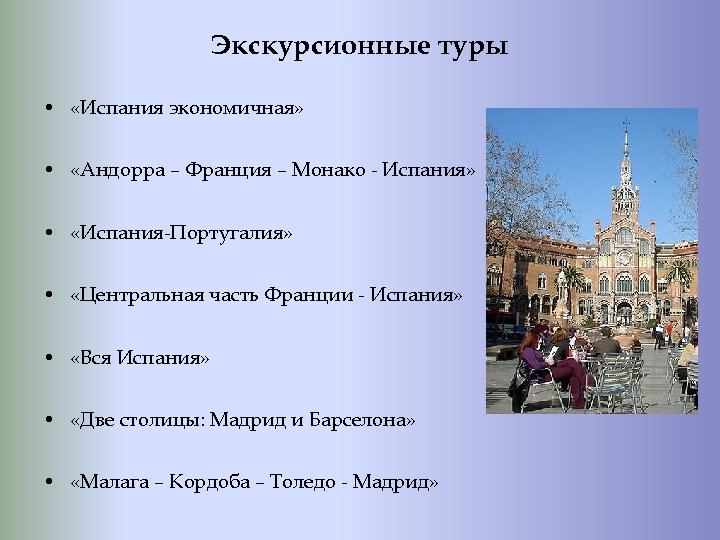 Экскурсионные туры

• «Испания экономичная»

• «Андорра – Франция – Монако - Испания»

• «Испания-Португалия»

• «Центральная часть Франции - Испания»

• «Вся Испания»

• «Две столицы: Мадрид и Барселона»

• «Малага – Кордоба – Толедо - Мадрид»